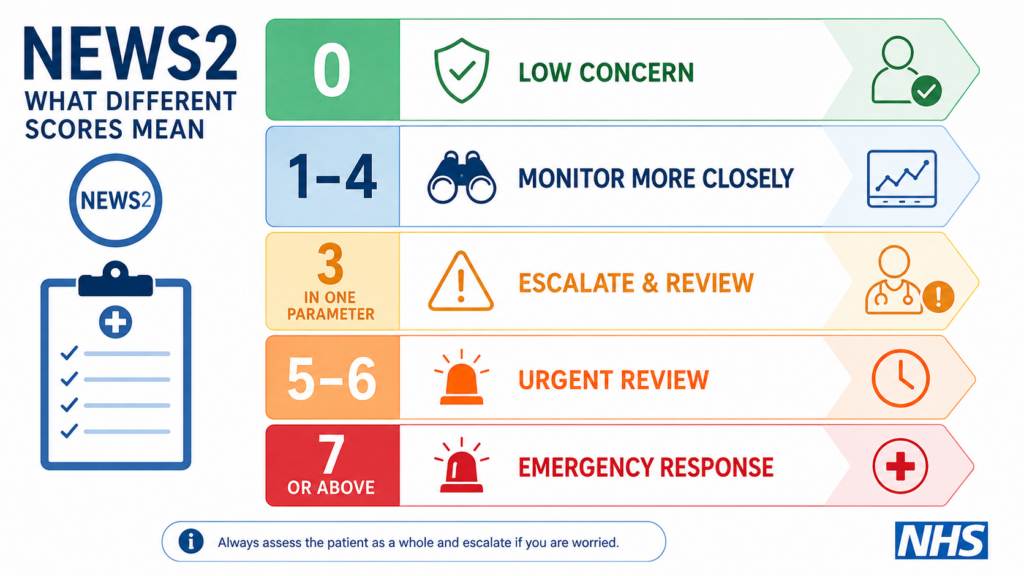 NEWS2
WHAT DIFFERENT SCORES MEAN

NEWS2

0 LOW CONCERN

1–4 MONITOR MORE CLOSELY

3 IN ONE PARAMETER ESCALATE & REVIEW

5–6 URGENT REVIEW

7 OR ABOVE EMERGENCY RESPONSE

Always assess the patient as a whole and escalate if you are worried.

NHS